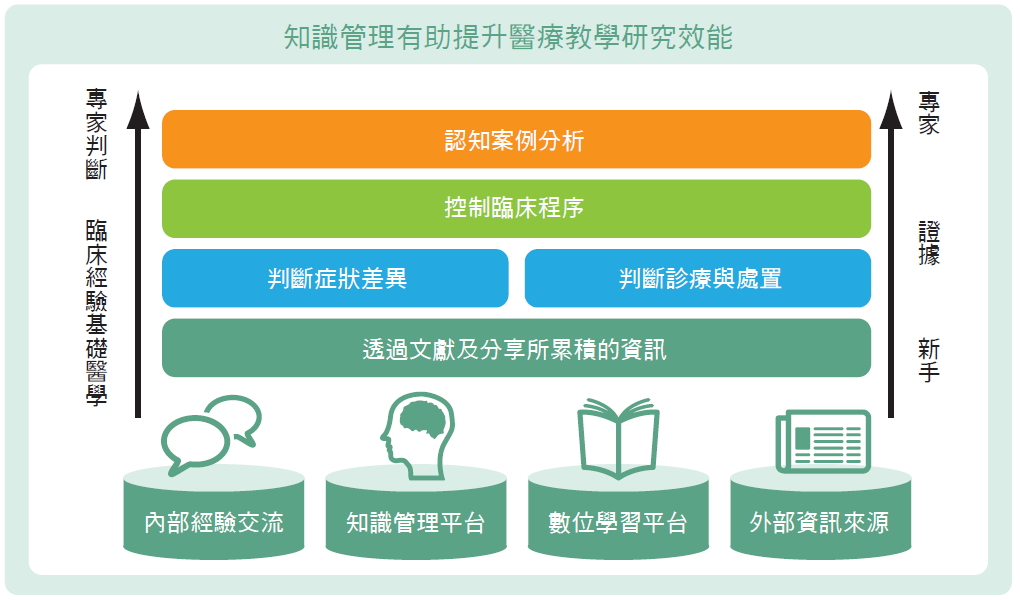 知識管理有助提升醫療教學研究效能

專家判斷

臨床經驗基礎醫學

認知案例分析

控制臨床程序

判斷症狀差異

判斷診療與處置

透過文獻及分享所累積的資訊

專家

證據

新手

內部經驗交流

知識管理平台

數位學習平台

外部資訊來源